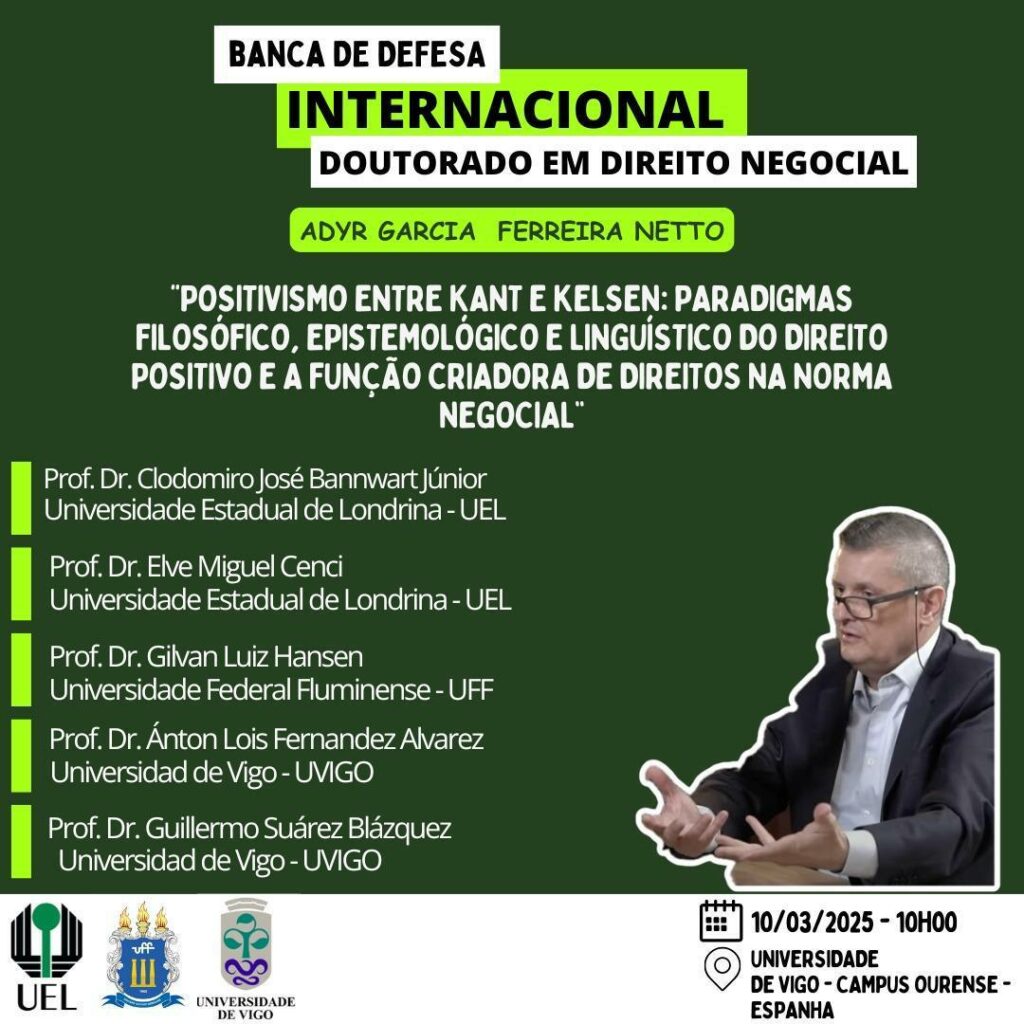 BANCA DE DEFESA
INTERNACIONAL
DOUTORADO EM DIREITO NEGOCIAL

ADYR GARCIA FERREIRA NETTO

"POSITIVISMO ENTRE KANT E KELSEN: PARADIGMAS FILOSÓFICO, EPISTEMOLÓGICO E LINGUÍSTICO DO DIREITO POSITIVO E A FUNÇÃO CRIADORA DE DIREITOS NA NORMA NEGOCIAL"

Prof. Dr. Clodomiro José Bannwart Júnior
Universidade Estadual de Londrina - UEL

Prof. Dr. Elve Miguel Cenci
Universidade Estadual de Londrina - UEL

Prof. Dr. Gilvan Luiz Hansen
Universidade Federal Fluminense - UFF

Prof. Dr. Ánton Lois Fernandez Alvarez
Universidad de Vigo - UVIGO

Prof. Dr. Guillermo Suárez Blázquez
Universidad de Vigo - UVIGO

UEL
uff
UNIVERSIDADE DE VIGO

10/03/2025 - 10H00
UNIVERSIDADE DE VIGO - CAMPUS OURENSE - ESPANHA